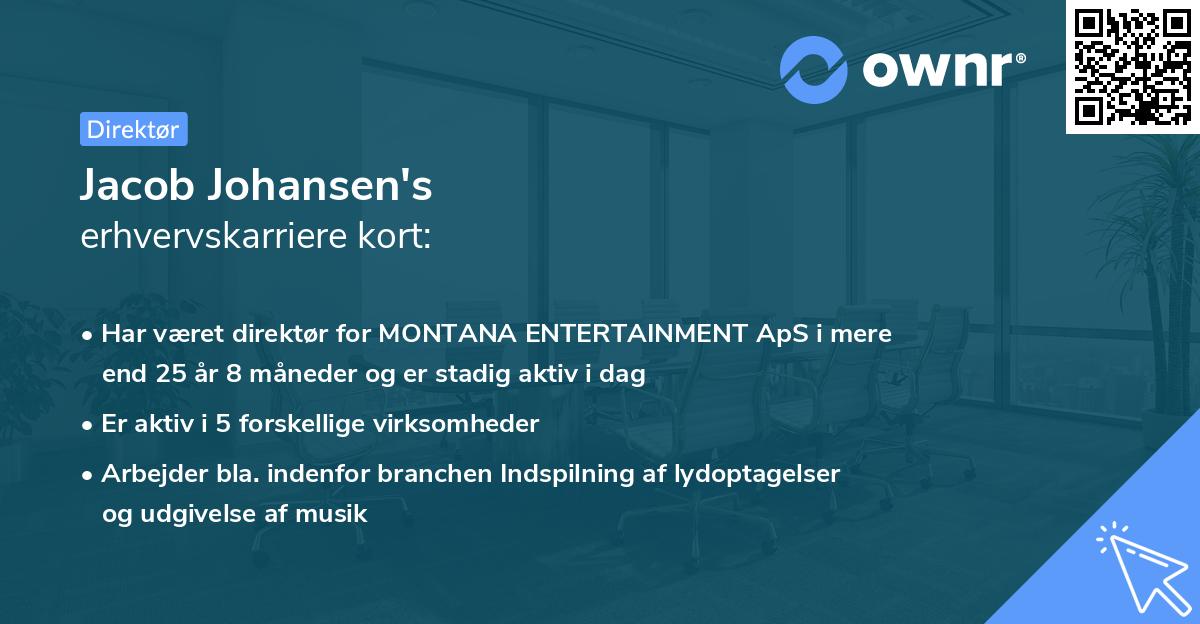 ownr®

Direktør

Jacob Johansen's
erhvervskarriere kort:

• Har været direktør for MONTANA ENTERTAINMENT ApS i mere end 25 år 8 måneder og er stadig aktiv i dag
• Er aktiv i 5 forskellige virksomheder
• Arbejder bla. indenfor branchen Indspilning af lydoptagelser og udgivelse af musik